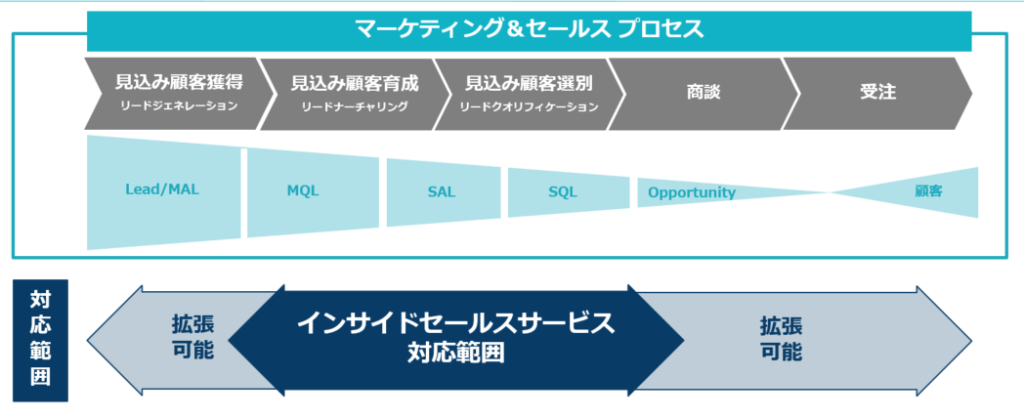 マーケティング＆セールス プロセス

見込み顧客獲得
リードジェネレーション

見込み顧客育成
リードナーチャリング

見込み顧客選別
リードクオリフィケーション

商談

受注

Lead/MAL

MQL

SAL

SQL

Opportunity

顧客

対応範囲

拡張可能

インサイドセールスサービス
対応範囲

拡張可能